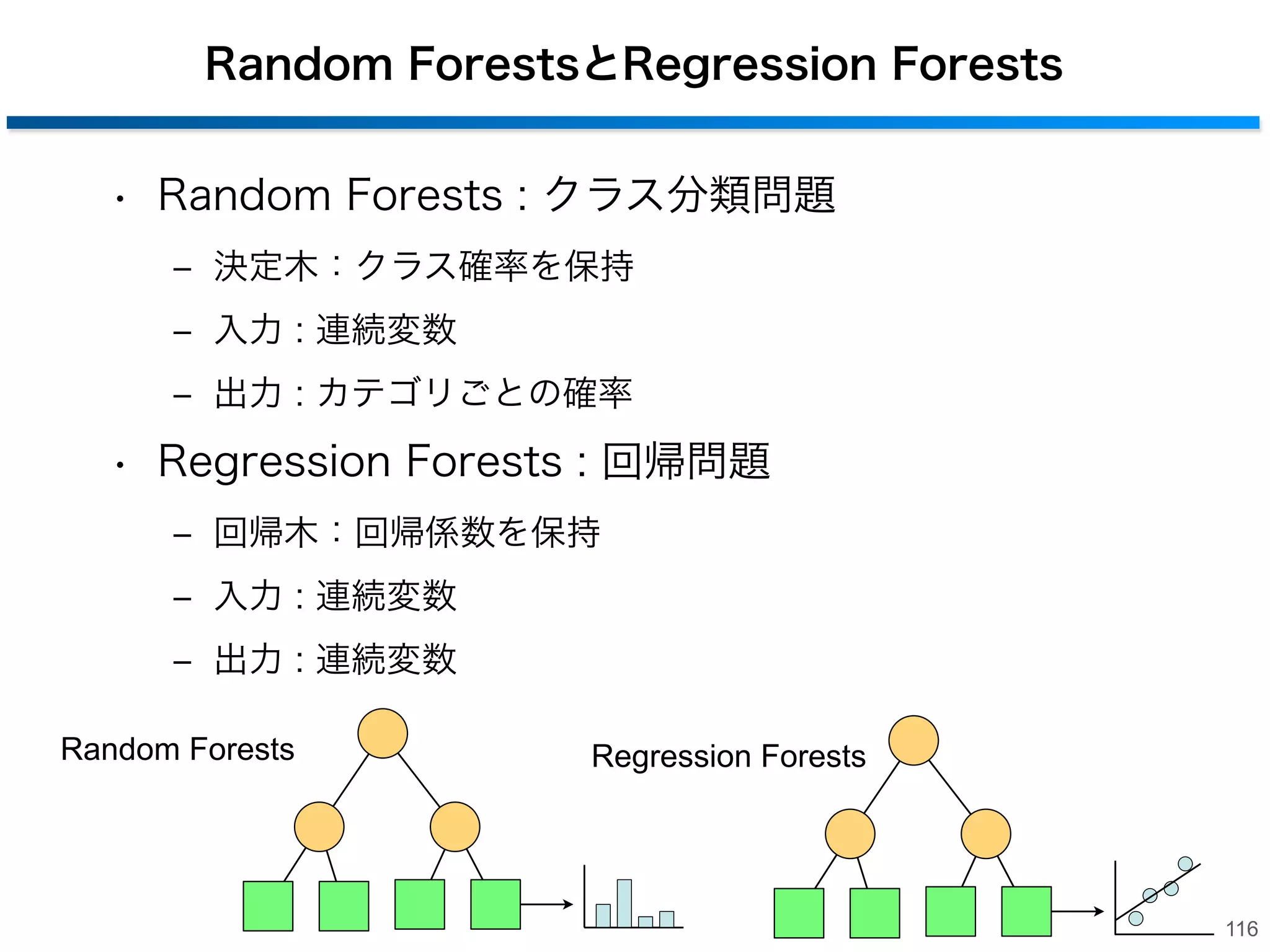 Random ForestsとRegression Forests

• Random Forests : クラス分類問題
  – 決定木：クラス確率を保持
  – 入力 : 連続変数
  – 出力 : カテゴリごとの確率
• Regression Forests : 回帰問題
  – 回帰木：回帰係数を保持
  – 入力 : 連続変数
  – 出力 : 連続変数

Random Forests

Regression Forests

116